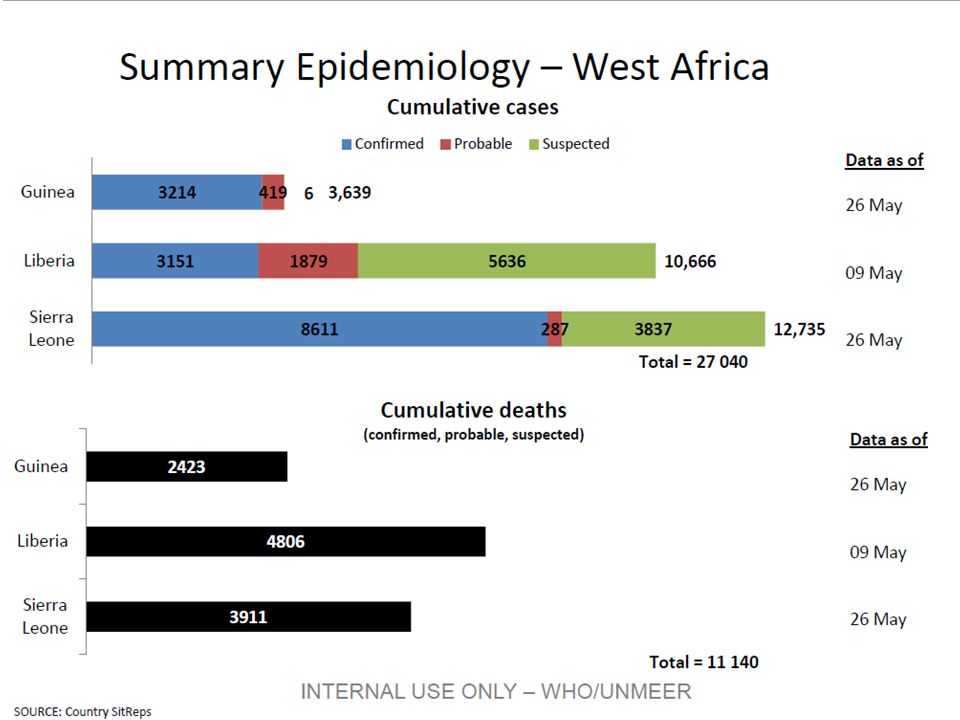 Summary Epidemiology – West Africa

Cumulative cases

Confirmed Probable Suspected

Data as of

Guinea 3214 419 6 3,639 26 May

Liberia 3151 1879 5636 10,666 09 May

Sierra Leone 8611 287 3837 12,735 26 May

Total = 27 040

Cumulative deaths

(confirmed, probable, suspected)

Data as of

Guinea 2423 26 May

Liberia 4806 09 May

Sierra Leone 3911 26 May

Total = 11 140

INTERNAL USE ONLY – WHO/UNMEER

SOURCE: Country SitReps